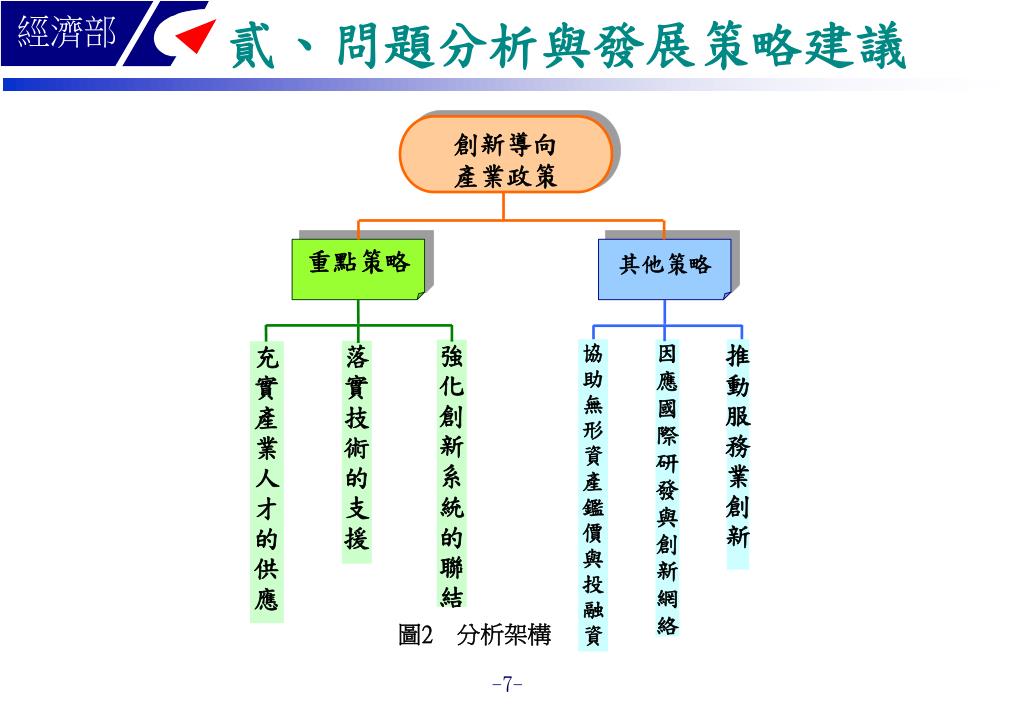 經濟部

貳、問題分析與發展策略建議

創新導向產業政策

重點策略

其他策略

充實產業人才的供應

落實技術的支援

強化創新系統的聯結

協助無形資產鑑價與投融資

因應國際研發與創新網絡

推動服務業創新

圖2　分析架構

-7-